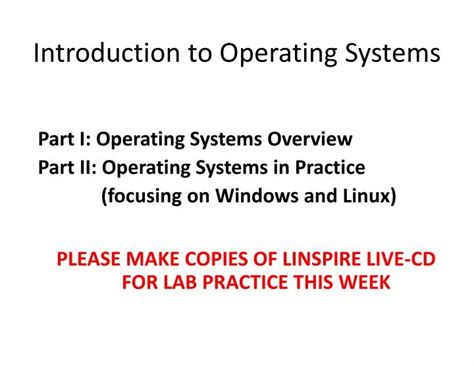 Introduction to Operating Systems

Part I: Operating Systems Overview
Part II: Operating Systems in Practice
(focusing on Windows and Linux)

PLEASE MAKE COPIES OF LINSPIRE LIVE-CD
FOR LAB PRACTICE THIS WEEK